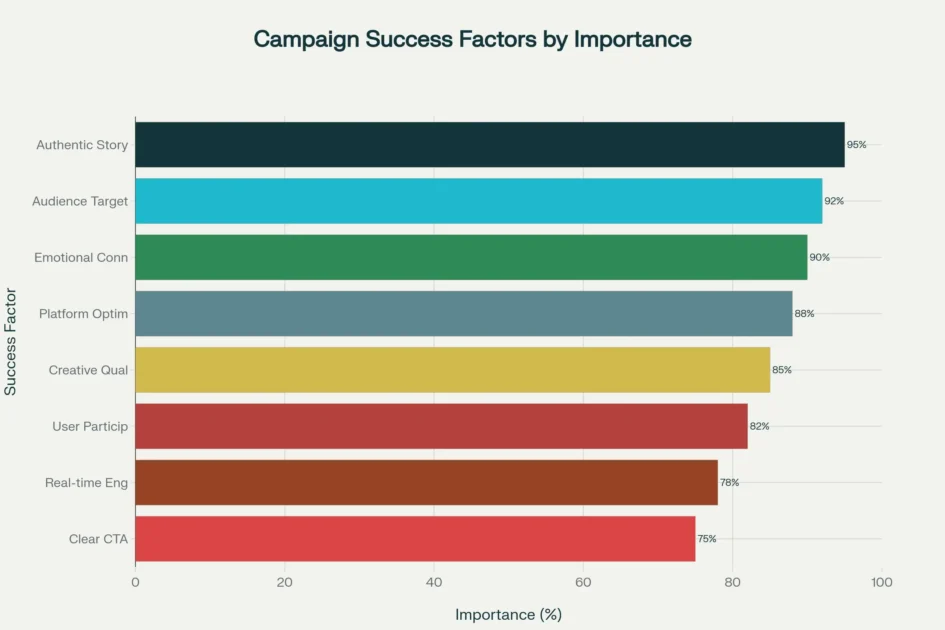 Campaign Success Factors by Importance

Success Factor

Authentic Story
95%
Audience Target
92%
Emotional Conn
90%
Platform Optim
88%
Creative Qual
85%
User Particip
82%
Real-time Eng
78%
Clear CTA
75%

0
20
40
60
80
100

Importance (%)